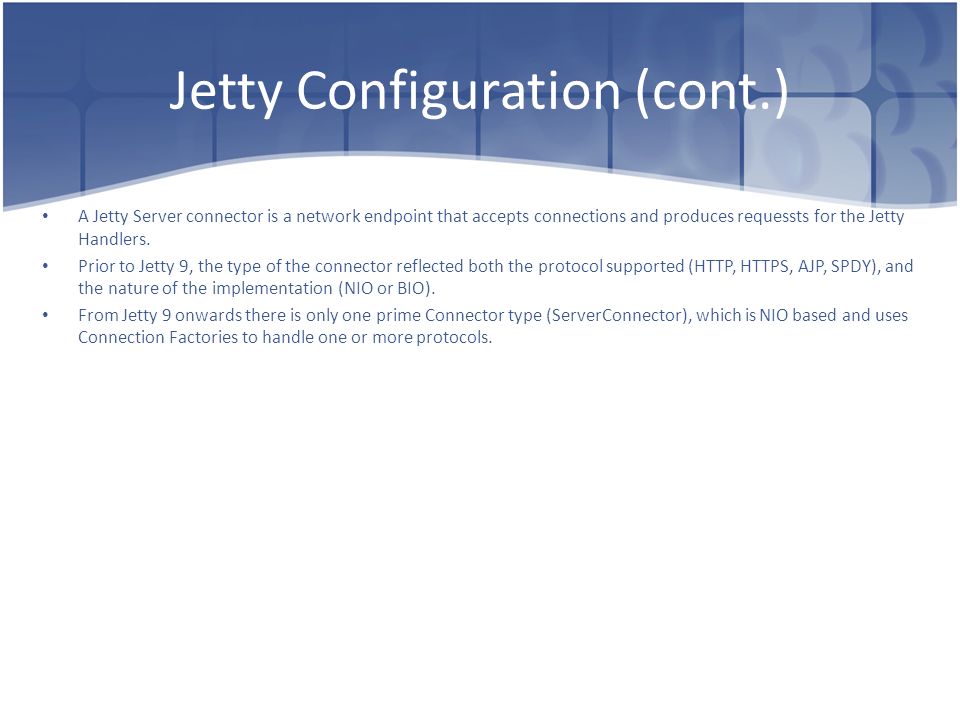 Jetty Configuration (cont.)

• A Jetty Server connector is a network endpoint that accepts connections and produces requessts for the Jetty Handlers.

• Prior to Jetty 9, the type of the connector reflected both the protocol supported (HTTP, HTTPS, AJP, SPDY), and the nature of the implementation (NIO or BIO).

• From Jetty 9 onwards there is only one prime Connector type (ServerConnector), which is NIO based and uses Connection Factories to handle one or more protocols.